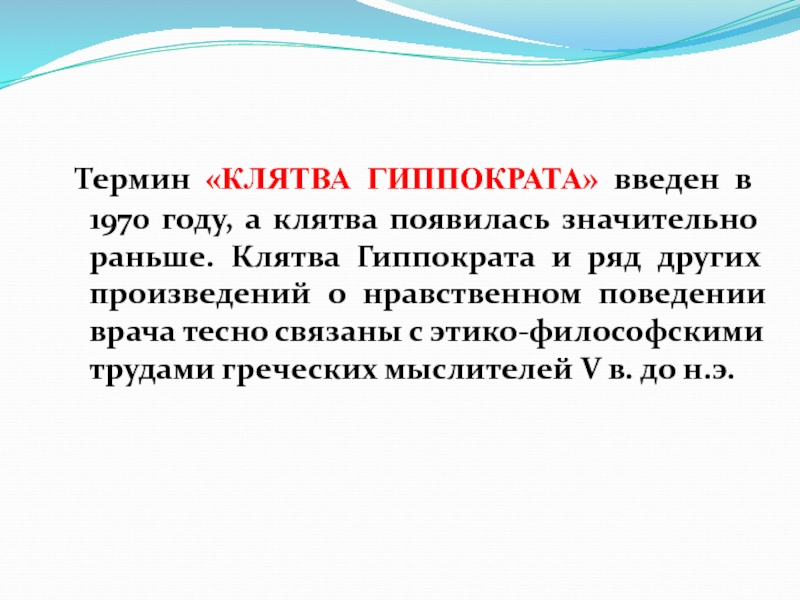 Термин «КЛЯТВА ГИППОКРАТА» введен в 1970 году, а клятва появилась значительно раньше. Клятва Гиппократа и ряд других произведений о нравственном поведении врача тесно связаны с этико-философскими трудами греческих мыслителей V в. до н.э.